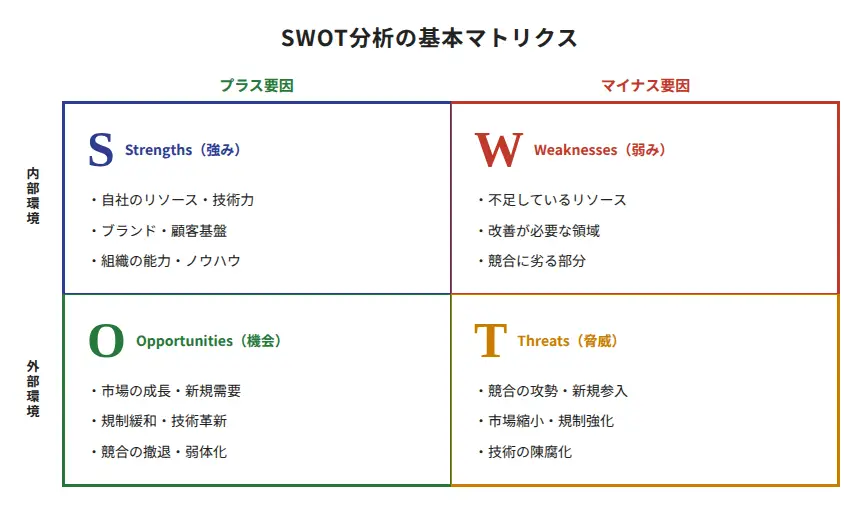 SWOT分析の基本マトリクス

プラス要因

マイナス要因

内部環境

S Strengths（強み）

・自社のリソース・技術力
・ブランド・顧客基盤
・組織の能力・ノウハウ

W Weaknesses（弱み）

・不足しているリソース
・改善が必要な領域
・競合に劣る部分

外部環境

O Opportunities（機会）

・市場の成長・新規需要
・規制緩和・技術革新
・競合の撤退・弱体化

T Threats（脅威）

・競合の攻勢・新規参入
・市場縮小・規制強化
・技術の陳腐化